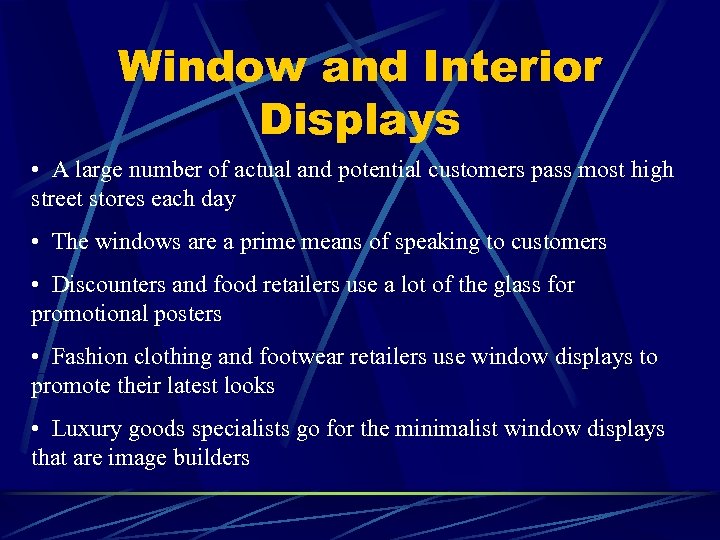 Window and Interior Displays

• A large number of actual and potential customers pass most high street stores each day

• The windows are a prime means of speaking to customers

• Discounters and food retailers use a lot of the glass for promotional posters

• Fashion clothing and footwear retailers use window displays to promote their latest looks

• Luxury goods specialists go for the minimalist window displays that are image builders